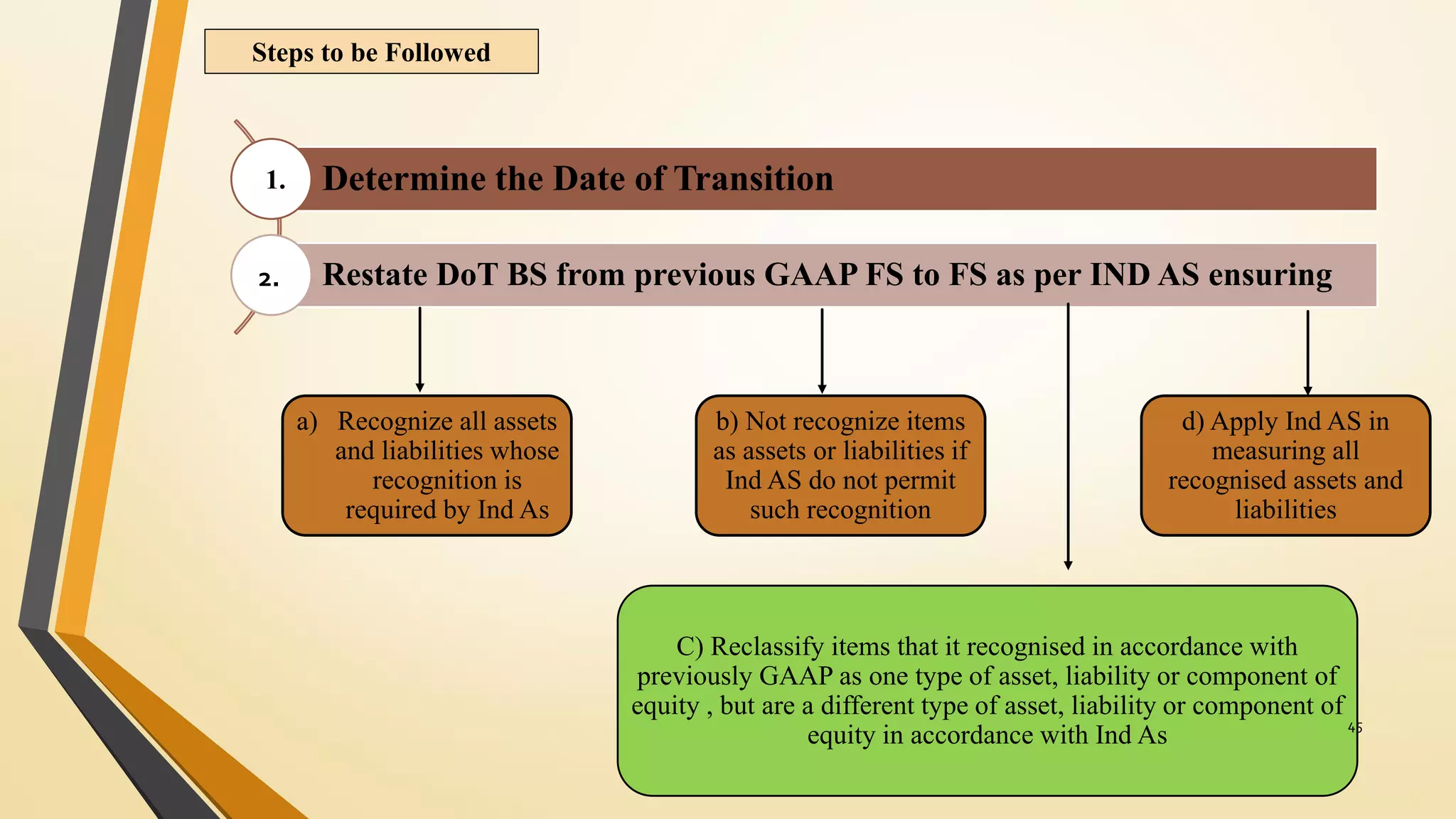 Steps to be Followed

1. Determine the Date of Transition

2. Restate DoT BS from previous GAAP FS to FS as per IND AS ensuring

a) Recognize all assets and liabilities whose recognition is required by Ind As

b) Not recognize items as assets or liabilities if Ind AS do not permit such recognition

d) Apply Ind AS in measuring all recognised assets and liabilities

C) Reclassify items that it recognised in accordance with previously GAAP as one type of asset, liability or component of equity , but are a different type of asset, liability or component of equity in accordance with Ind As

45